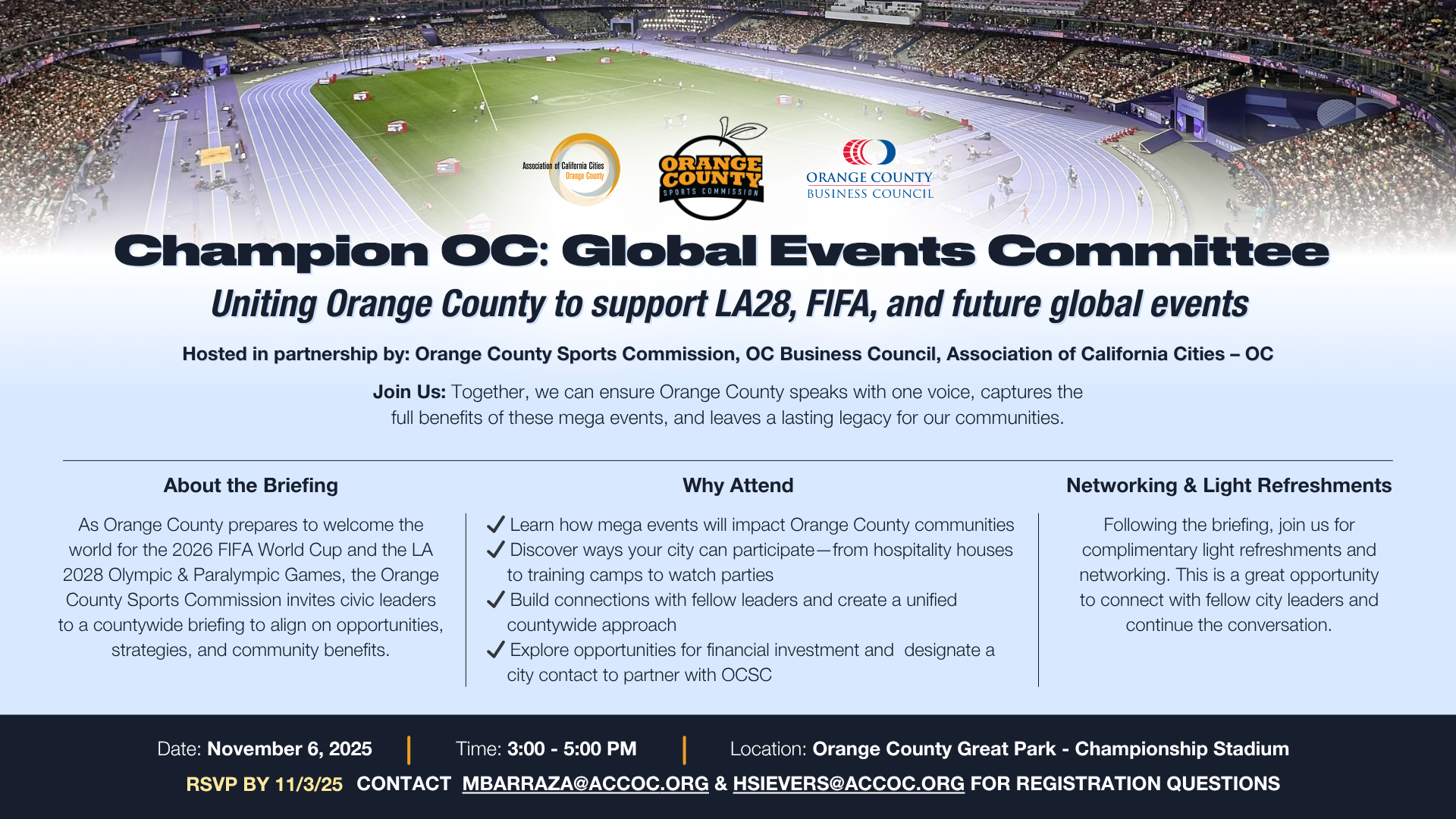 Association of California Cities Orange County

ORANGE COUNTY SPORTS COMMISSION

ORANGE COUNTY BUSINESS COUNCIL

Champion OC: Global Events Committee

Uniting Orange County to support LA28, FIFA, and future global events

Hosted in partnership by: Orange County Sports Commission, OC Business Council, Association of California Cities – OC

Join Us: Together, we can ensure Orange County speaks with one voice, captures the full benefits of these mega events, and leaves a lasting legacy for our communities.

About the Briefing

As Orange County prepares to welcome the world for the 2026 FIFA World Cup and the LA 2028 Olympic & Paralympic Games, the Orange County Sports Commission invites civic leaders to a countywide briefing to align on opportunities, strategies, and community benefits.

Why Attend

✓ Learn how mega events will impact Orange County communities
✓ Discover ways your city can participate—from hospitality houses to training camps to watch parties
✓ Build connections with fellow leaders and create a unified countywide approach
✓ Explore opportunities for financial investment and designate a city contact to partner with OCSC

Networking & Light Refreshments

Following the briefing, join us for complimentary light refreshments and networking. This is a great opportunity to connect with fellow city leaders and continue the conversation.

Date: November 6, 2025 | Time: 3:00 - 5:00 PM | Location: Orange County Great Park - Championship Stadium

RSVP BY 11/3/25 CONTACT MBARRAZA@ACCOC.ORG & HSIEVERS@ACCOC.ORG FOR REGISTRATION QUESTIONS